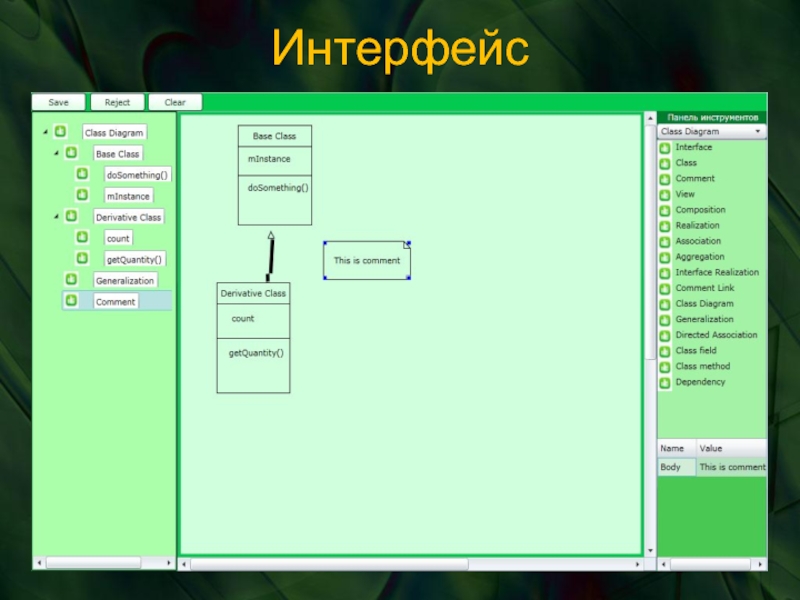 Интерфейс

Save Reject Clear

Class Diagram
Base Class
doSomething()
mInstance
Derivative Class
count
getQuantity()
Generalization
Comment

Base Class
mInstance
doSomething()

This is comment

Derivative Class
count
getQuantity()

Панель инструментов
Class Diagram
Interface
Class
Comment
View
Composition
Realization
Association
Aggregation
Interface Realization
Comment Link
Class Diagram
Generalization
Directed Association
Class field
Class method
Dependency

| Name | Value |
|---|---|
| Body | This is comment |